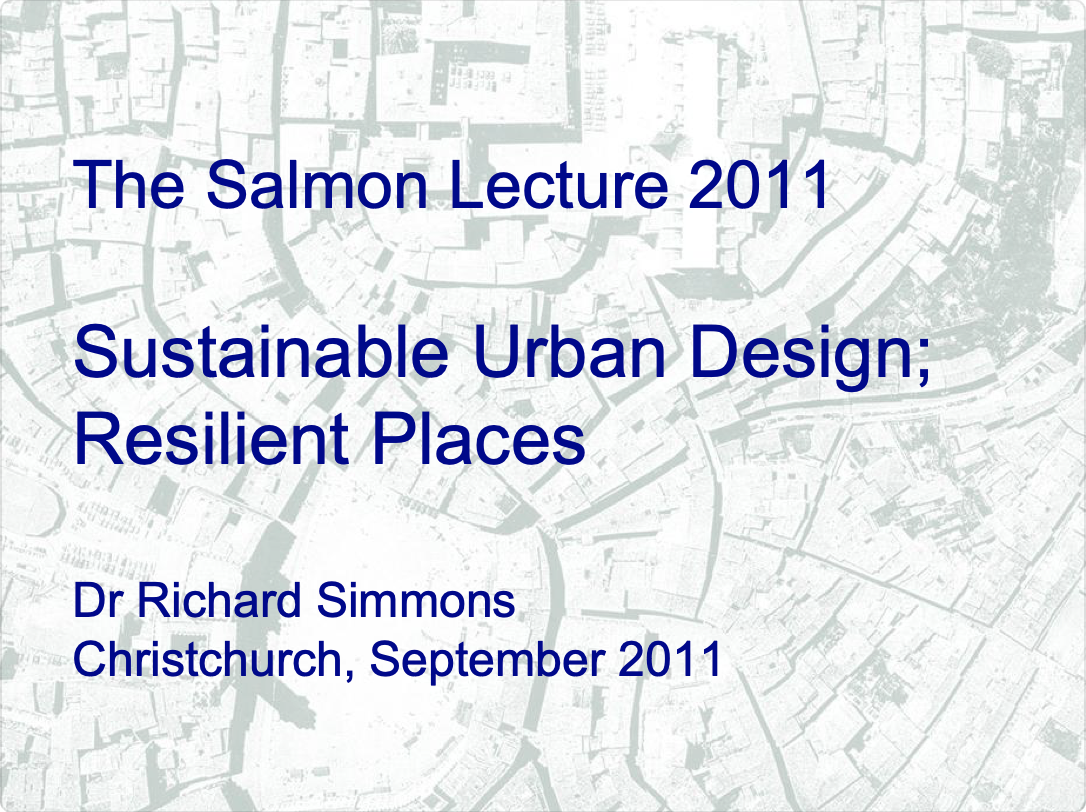 The Salmon Lecture 2011

Sustainable Urban Design; Resilient Places

Dr Richard Simmons
Christchurch, September 2011